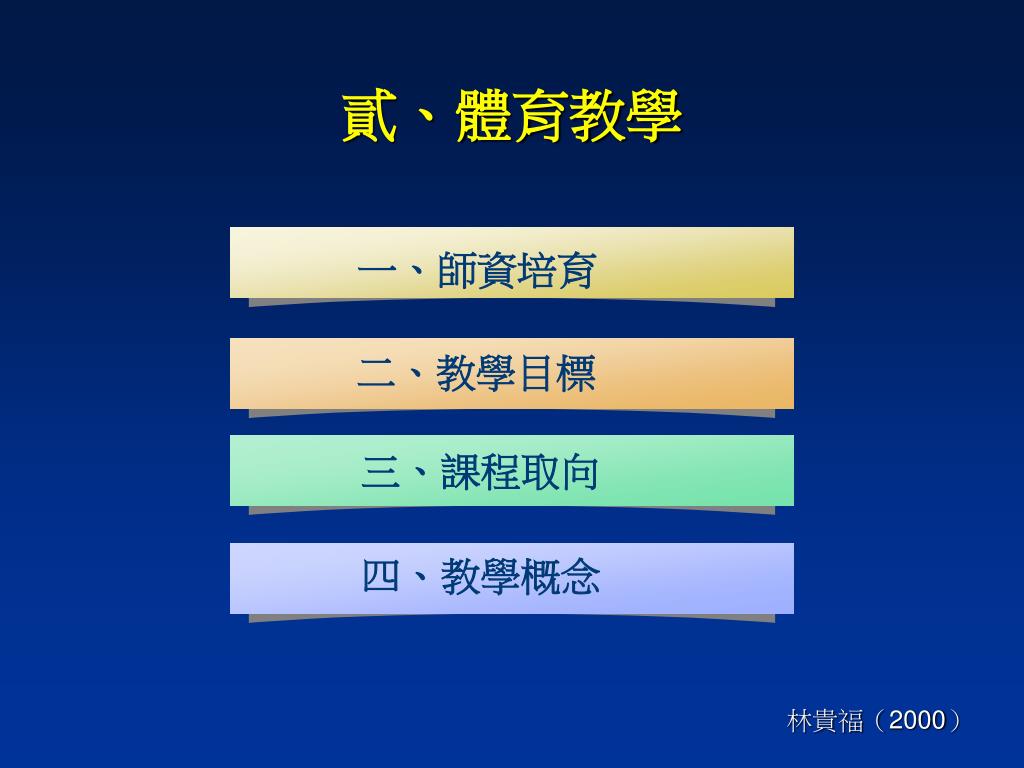 貳、體育教學

一、師資培育

二、教學目標

三、課程取向

四、教學概念

林貴福（2000）